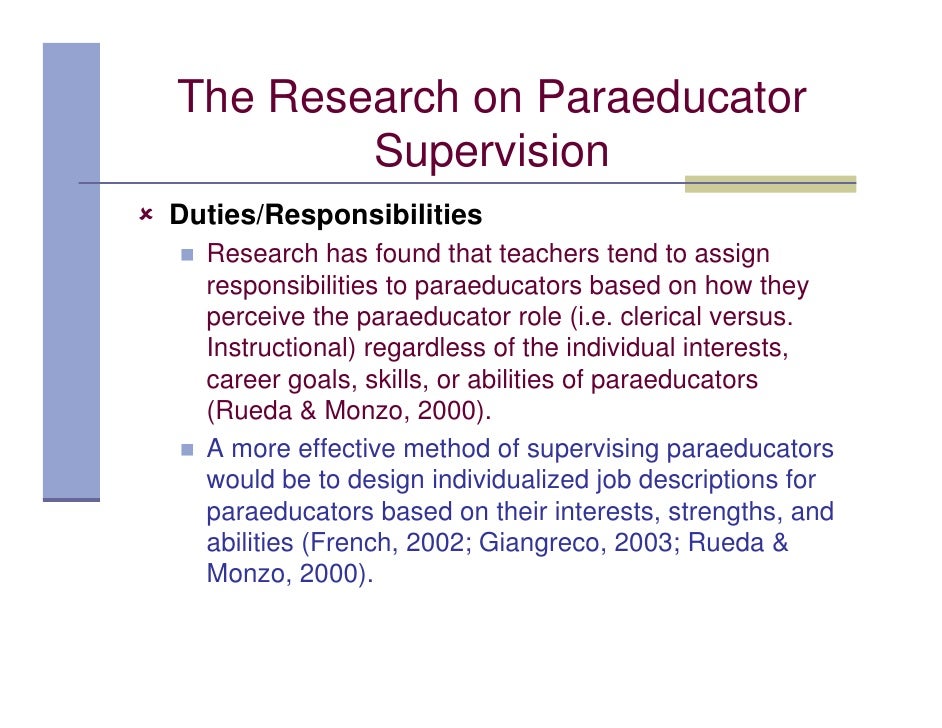 The Research on Paraeducator Supervision

Duties/Responsibilities

Research has found that teachers tend to assign responsibilities to paraeducators based on how they perceive the paraeducator role (i.e. clerical versus. Instructional) regardless of the individual interests, career goals, skills, or abilities of paraeducators (Rueda & Monzo, 2000).

A more effective method of supervising paraeducators would be to design individualized job descriptions for paraeducators based on their interests, strengths, and abilities (French, 2002; Giangreco, 2003; Rueda & Monzo, 2000).